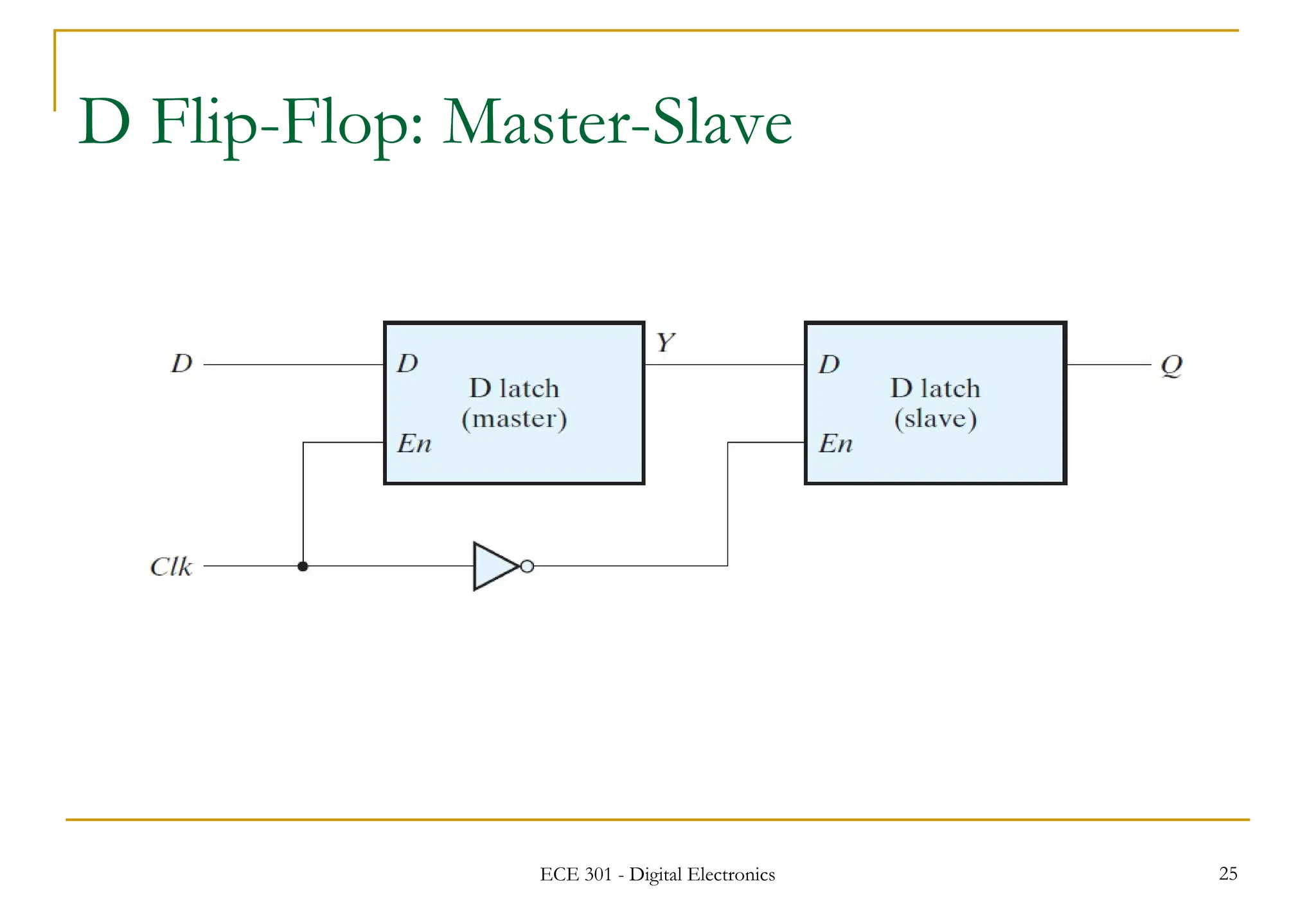 D Flip-Flop: Master-Slave

D

D

D latch (master)

En

Y

D

D latch (slave)

En

Q

Clk

ECE 301 - Digital Electronics

25